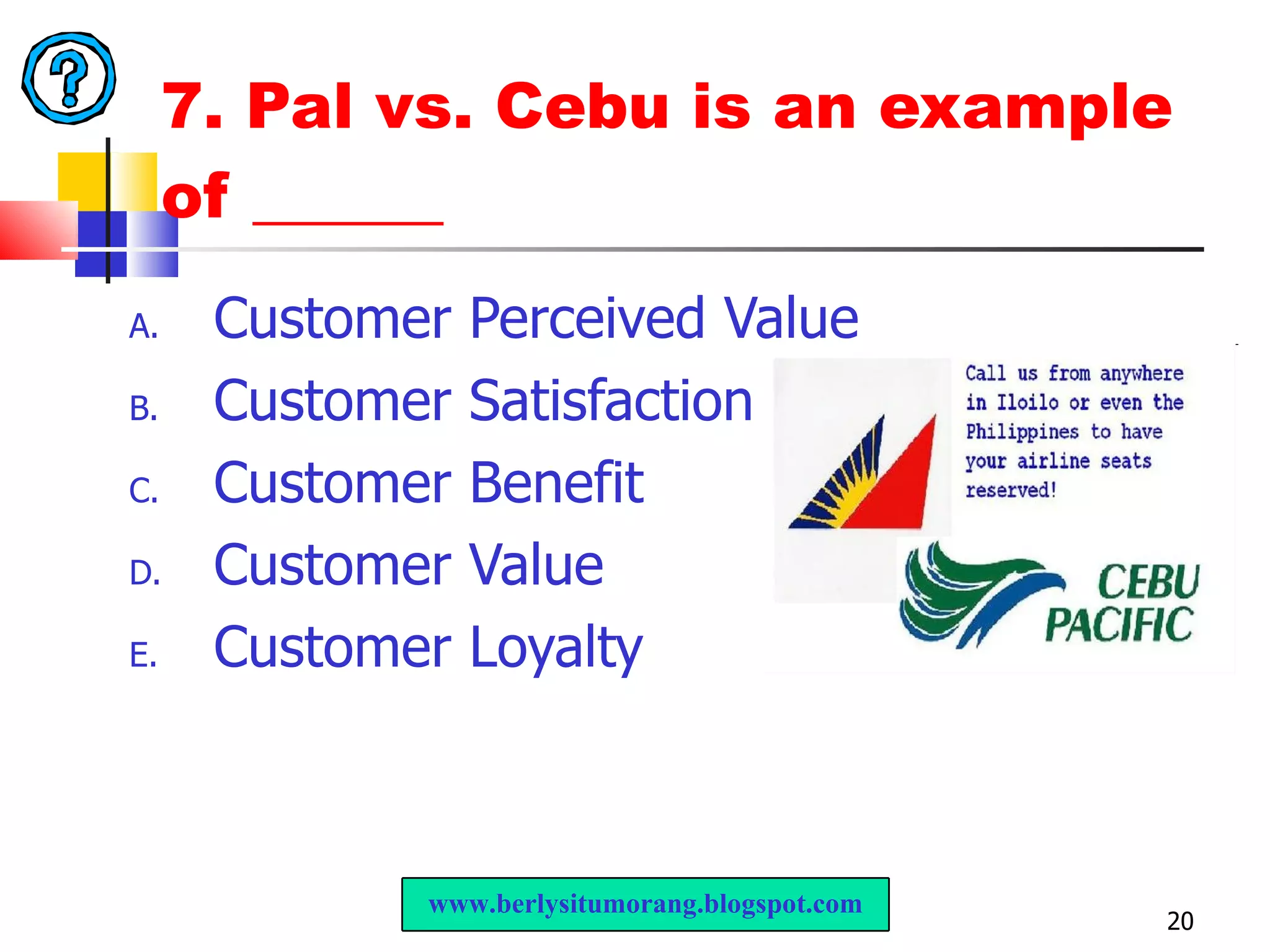 ?

7. Pal vs. Cebu is an example of ______

A. Customer Perceived Value
B. Customer Satisfaction
C. Customer Benefit
D. Customer Value
E. Customer Loyalty

Call us from anywhere in Iloilo or even the Philippines to have your airline seats reserved!

CEBU PACIFIC

www.berlysitumorang.blogspot.com

20